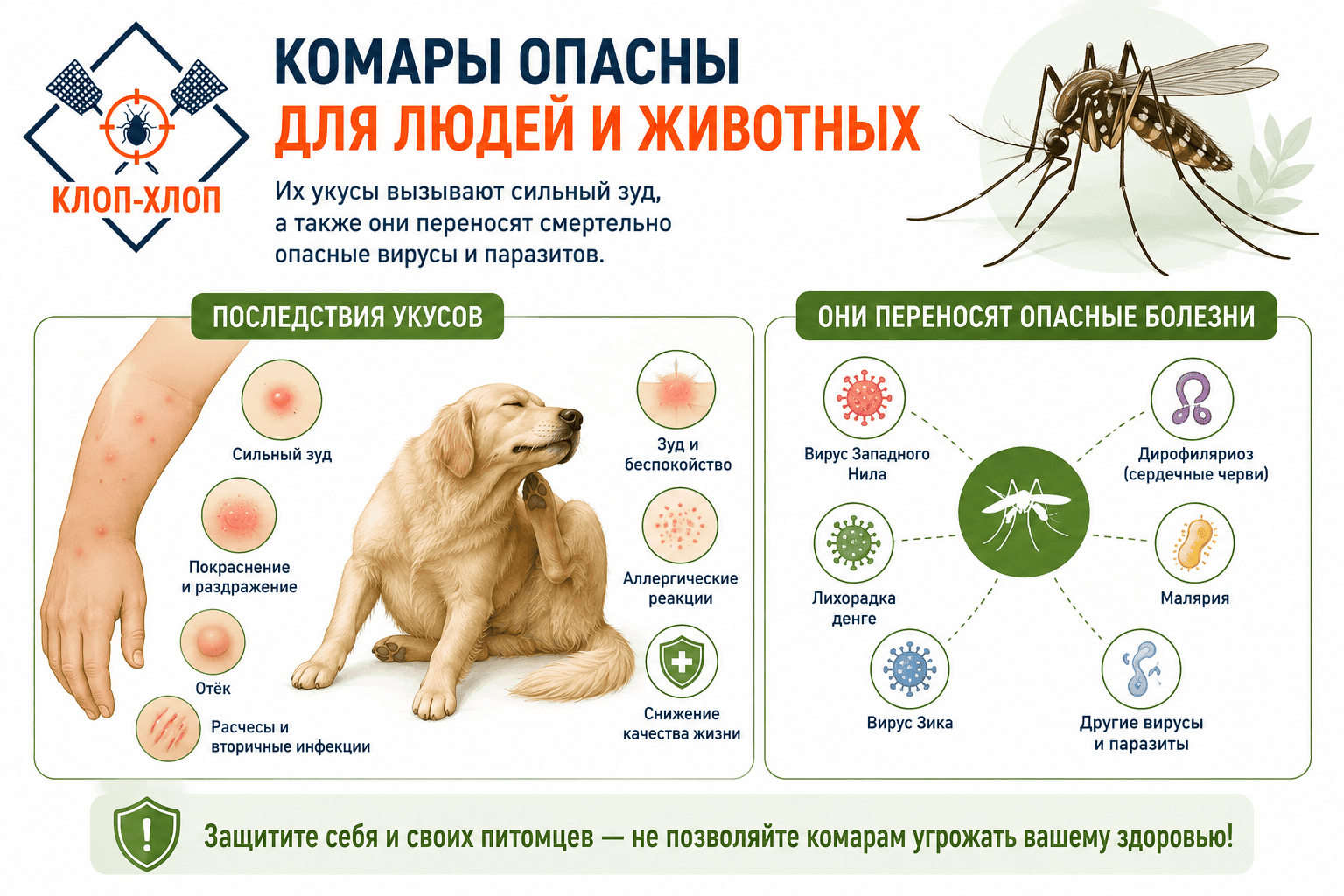 КЛОП-ХЛОП

КОМАРЫ ОПАСНЫ
ДЛЯ ЛЮДЕЙ И ЖИВОТНЫХ

Их укусы вызывают сильный зуд, а также они переносят смертельно опасные вирусы и паразитов.

ПОСЛЕДСТВИЯ УКУСОВ

Сильный зуд

Покраснение и раздражение

Отёк

Расчесы и вторичные инфекции

Зуд и беспокойство

Аллергические реакции

Снижение качества жизни

ОНИ ПЕРЕНОСЯТ ОПАСНЫЕ БОЛЕЗНИ

Вирус Западного Нила

Лихорадка денге

Вирус Зика

Дирофиляриоз (сердечные черви)

Малярия

Другие вирусы и паразиты

Защитите себя и своих питомцев — не позволяйте комарам угрожать вашему здоровью!